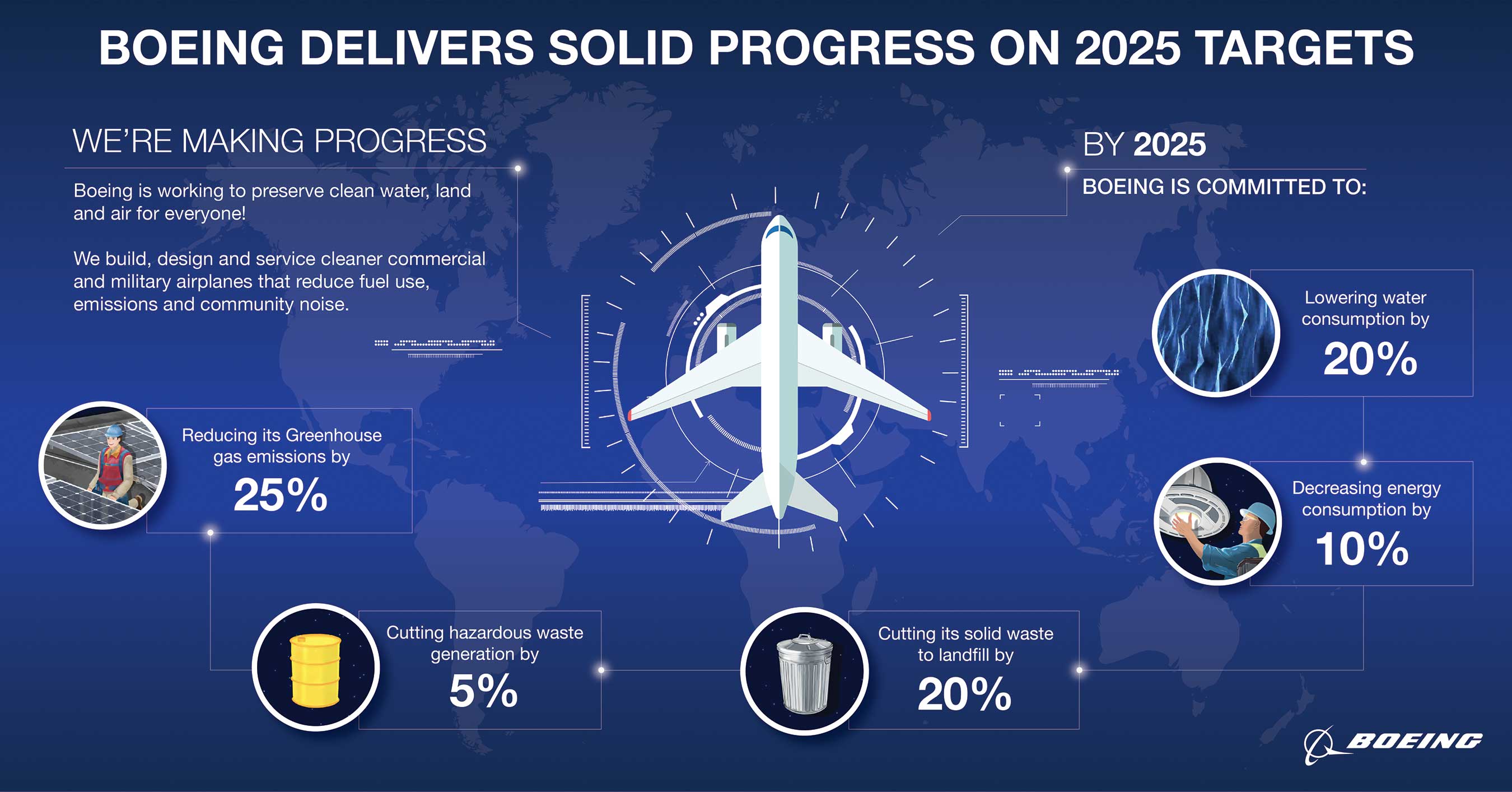 BOEING DELIVERS SOLID PROGRESS ON 2025 TARGETS

WE'RE MAKING PROGRESS

Boeing is working to preserve clean water, land and air for everyone!

We build, design and service cleaner commercial and military airplanes that reduce fuel use, emissions and community noise.

BY 2025

BOEING IS COMMITTED TO:

Lowering water consumption by
20%

Decreasing energy consumption by
10%

Reducing its Greenhouse gas emissions by
25%

Cutting hazardous waste generation by
5%

Cutting its solid waste to landfill by
20%

BOEING